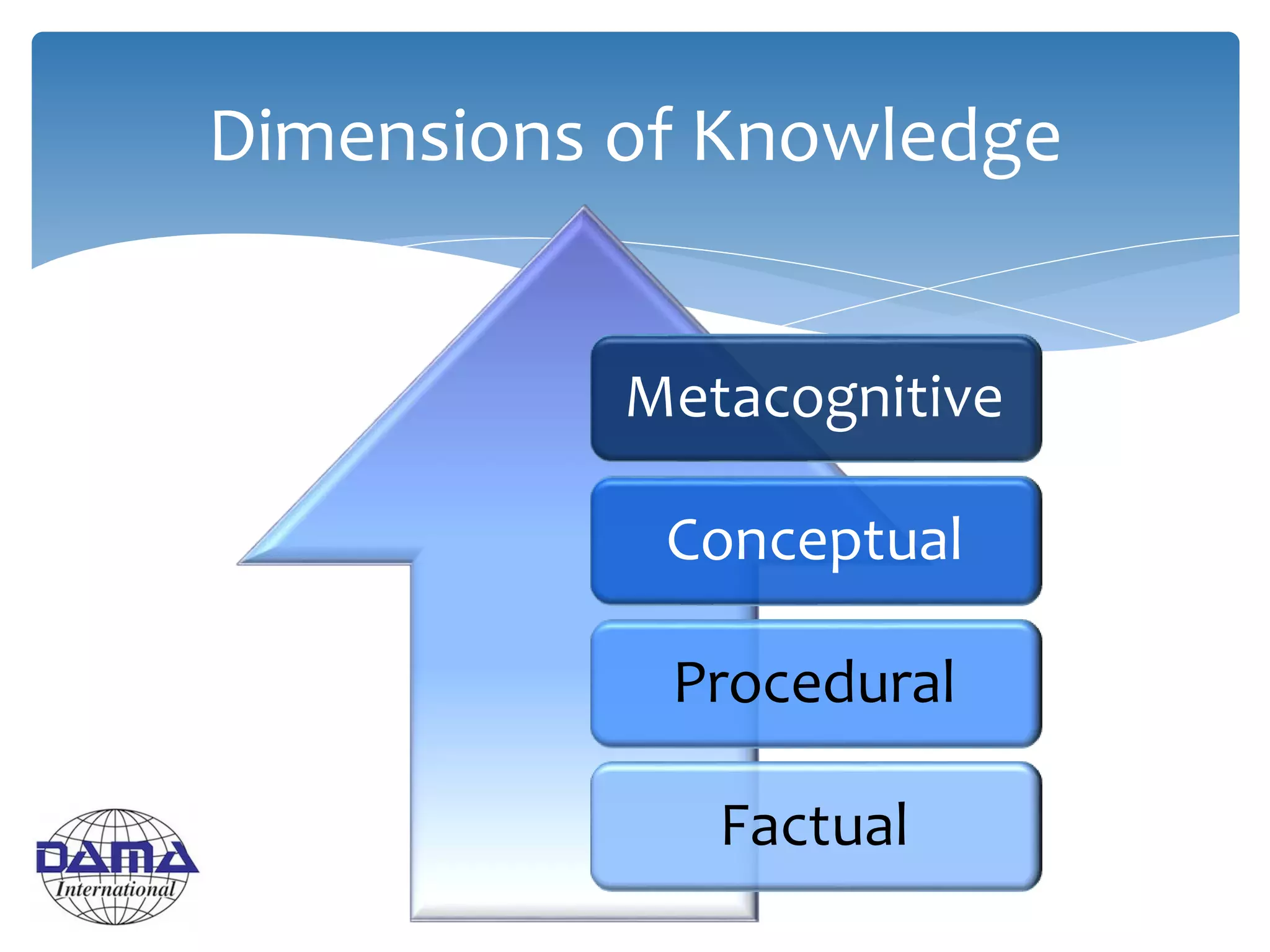 Dimensions of Knowledge

Metacognitive

Conceptual

Procedural

Factual

DAMA
International